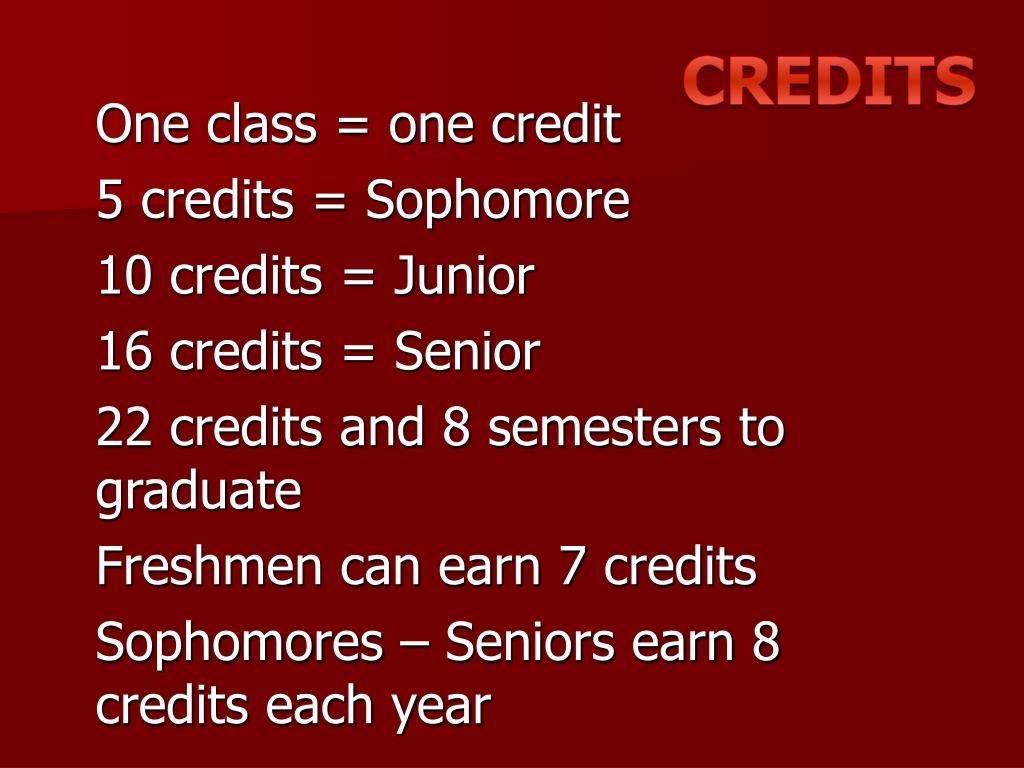 CREDITS

One class = one credit

5 credits = Sophomore

10 credits = Junior

16 credits = Senior

22 credits and 8 semesters to graduate

Freshmen can earn 7 credits

Sophomores – Seniors earn 8 credits each year